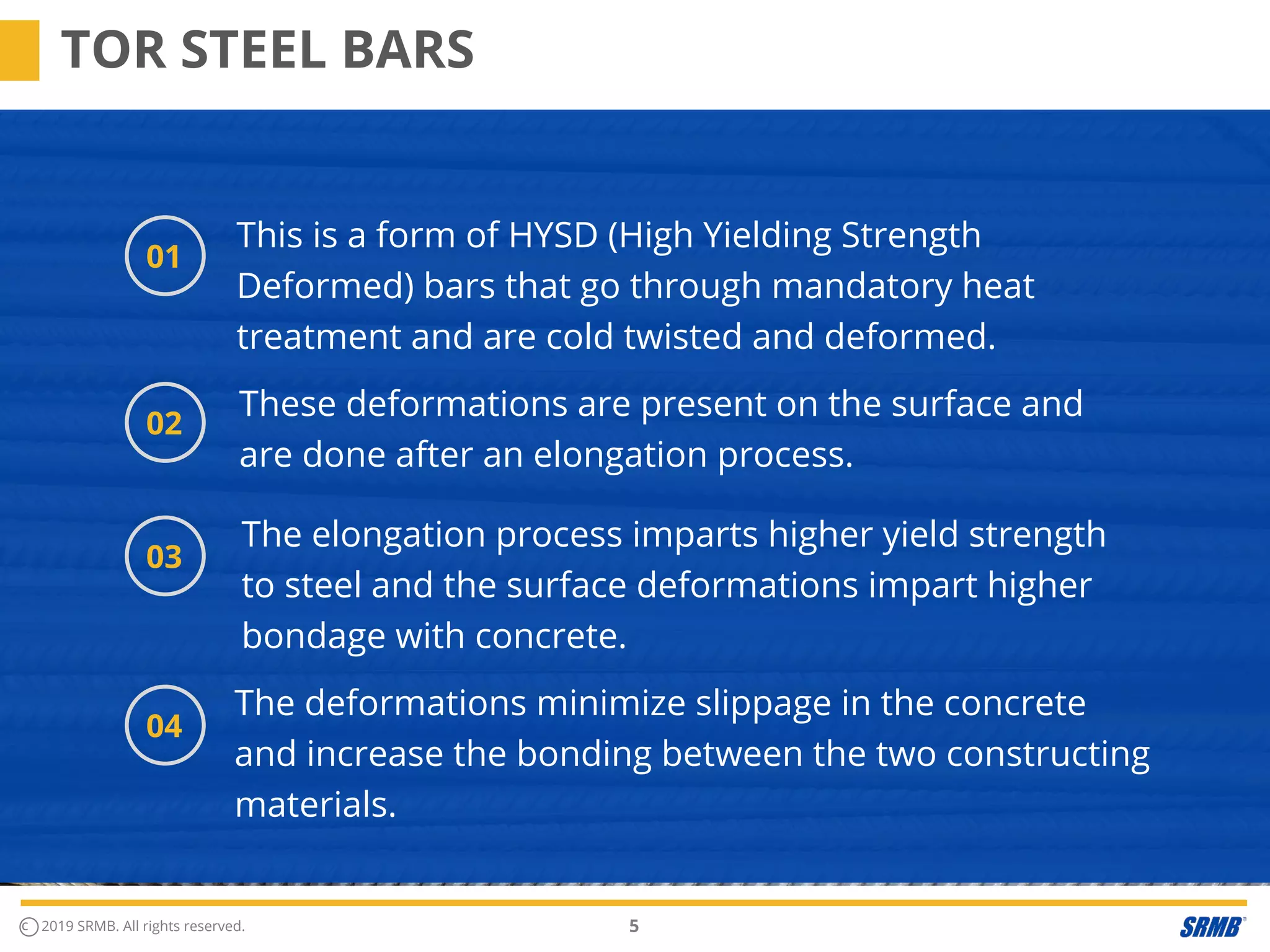 TOR STEEL BARS

01 This is a form of HYSD (High Yielding Strength Deformed) bars that go through mandatory heat treatment and are cold twisted and deformed.

02 These deformations are present on the surface and are done after an elongation process.

03 The elongation process imparts higher yield strength to steel and the surface deformations impart higher bondage with concrete.

04 The deformations minimize slippage in the concrete and increase the bonding between the two constructing materials.

© 2019 SRMB. All rights reserved.

5

SRMB®